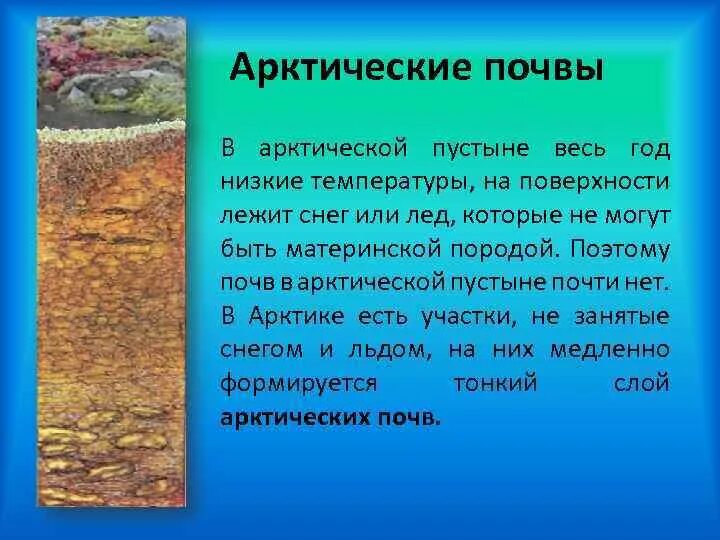 Арктические почвы

В арктической пустыне весь год низкие температуры, на поверхности лежит снег или лед, которые не могут быть материнской породой. Поэтому почв в арктической пустыне почти нет. В Арктике есть участки, не занятые снегом и льдом, на них медленно формируется тонкий слой арктических почв.